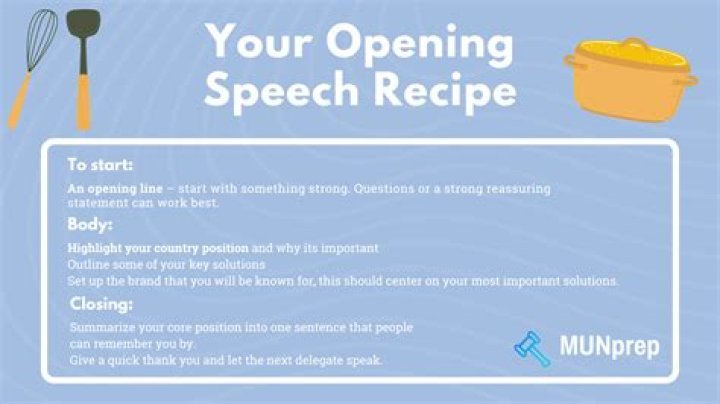 Your Opening Speech Recipe

To start:

An opening line – start with something strong. Questions or a strong reassuring statement can work best.

Body:

Highlight your country position and why its important
Outline some of your key solutions
Set up the brand that you will be known for, this should center on your most important solutions.

Closing:

Summarize your core position into one sentence that people can remember you by.
Give a quick thank you and let the next delegate speak.

MUNprep